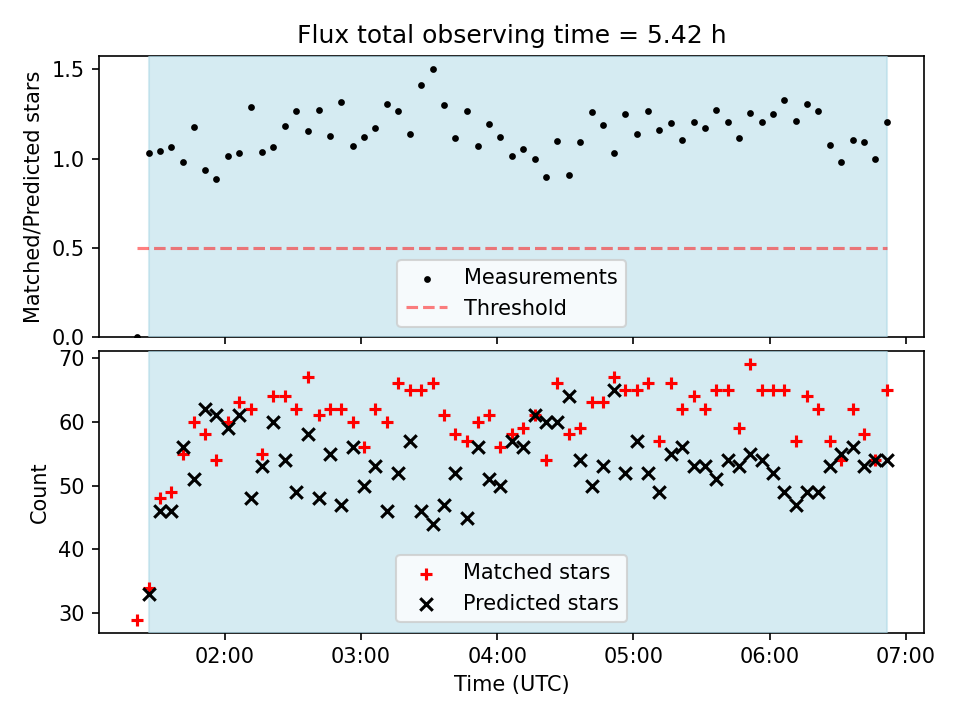 Flux total observing time = 5.42 h

Matched/Predicted stars

1.5
1.0
0.5
0.0

Measurements
Threshold

Count

70
60
50
40
30

Matched stars
Predicted stars

02:00 03:00 04:00 05:00 06:00 07:00

Time (UTC)